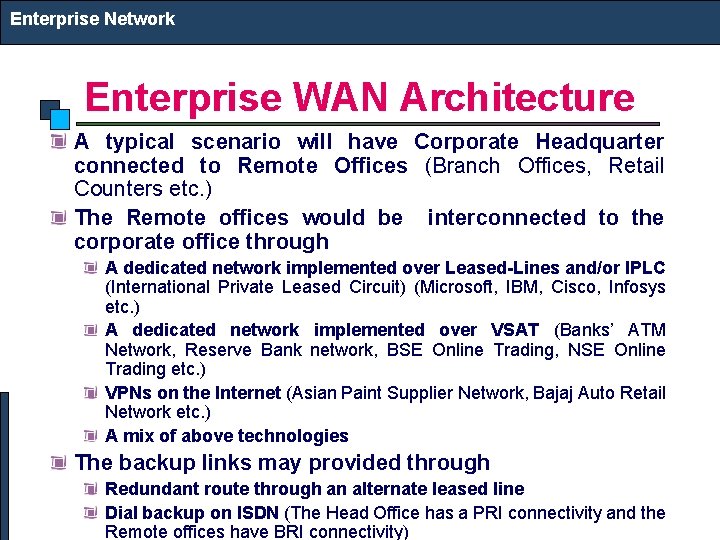 Enterprise Network

Enterprise WAN Architecture

A typical scenario will have Corporate Headquarter connected to Remote Offices (Branch Offices, Retail Counters etc.)

The Remote offices would be interconnected to the corporate office through

A dedicated network implemented over Leased-Lines and/or IPLC (International Private Leased Circuit) (Microsoft, IBM, Cisco, Infosys etc.)

A dedicated network implemented over VSAT (Banks' ATM Network, Reserve Bank network, BSE Online Trading, NSE Online Trading etc.)

VPNs on the Internet (Asian Paint Supplier Network, Bajaj Auto Retail Network etc.)

A mix of above technologies

The backup links may provided through

Redundant route through an alternate leased line

Dial backup on ISDN (The Head Office has a PRI connectivity and the Remote offices have BRI connectivity)